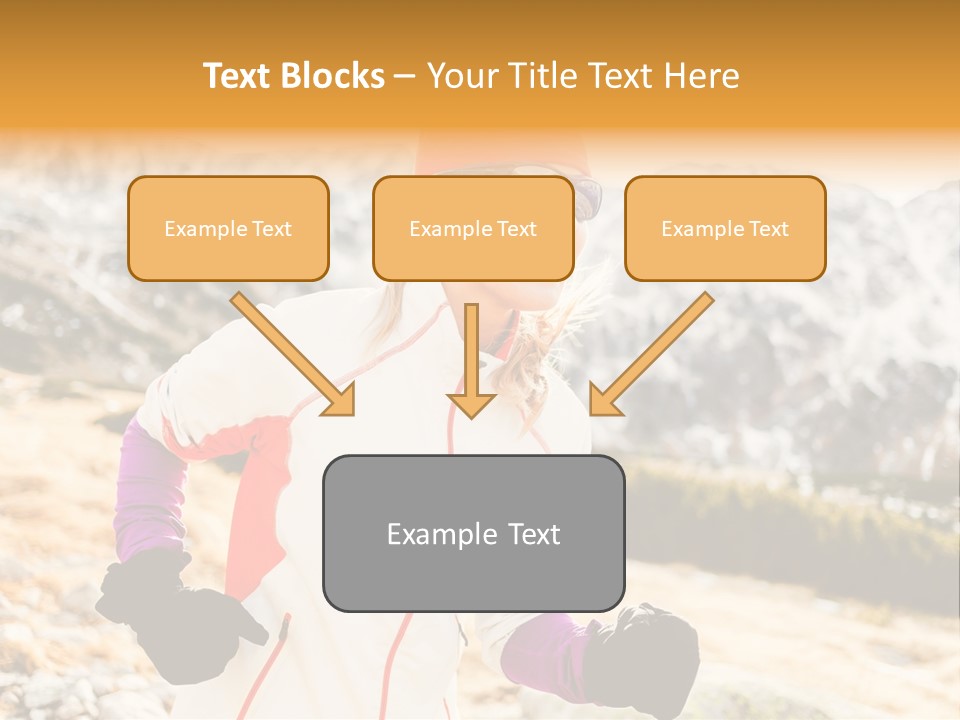 Text Blocks – Your Title Text Here

Example Text

Example Text

Example Text

Example Text